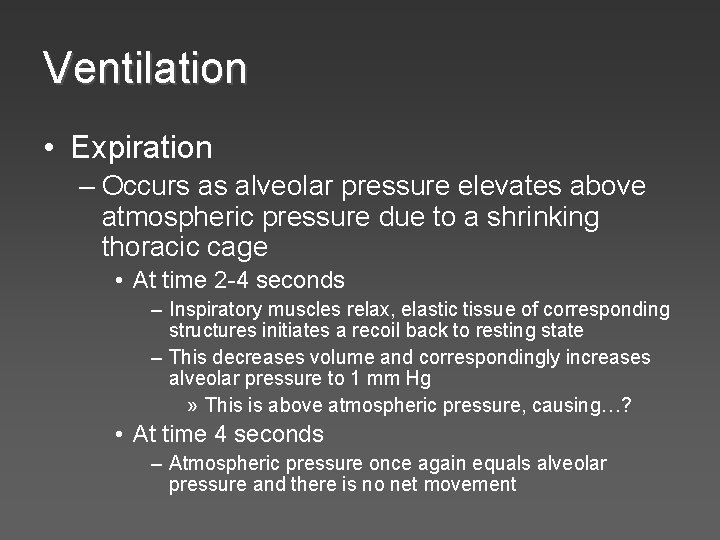 Ventilation

• Expiration
– Occurs as alveolar pressure elevates above atmospheric pressure due to a shrinking thoracic cage
• At time 2-4 seconds
– Inspiratory muscles relax, elastic tissue of corresponding structures initiates a recoil back to resting state
– This decreases volume and correspondingly increases alveolar pressure to 1 mm Hg
» This is above atmospheric pressure, causing…?
• At time 4 seconds
– Atmospheric pressure once again equals alveolar pressure and there is no net movement